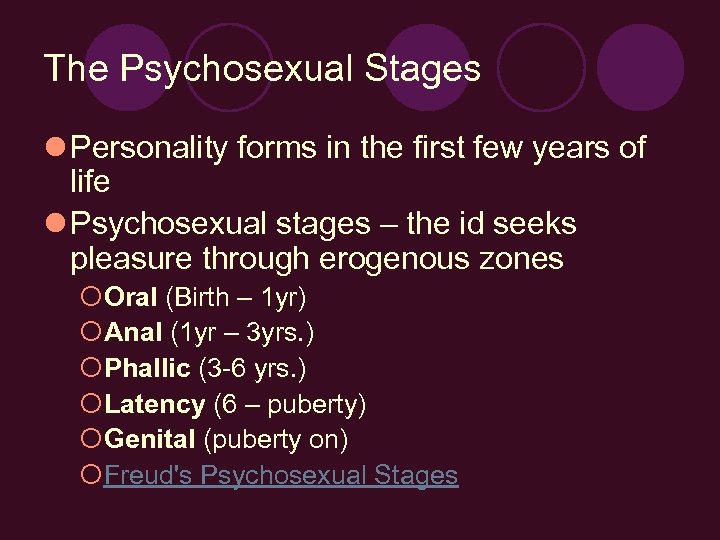 The Psychosexual Stages

Personality forms in the first few years of life

Psychosexual stages – the id seeks pleasure through erogenous zones

Oral (Birth – 1yr)

Anal (1yr – 3yrs.)

Phallic (3-6 yrs.)

Latency (6 – puberty)

Genital (puberty on)

Freud's Psychosexual Stages